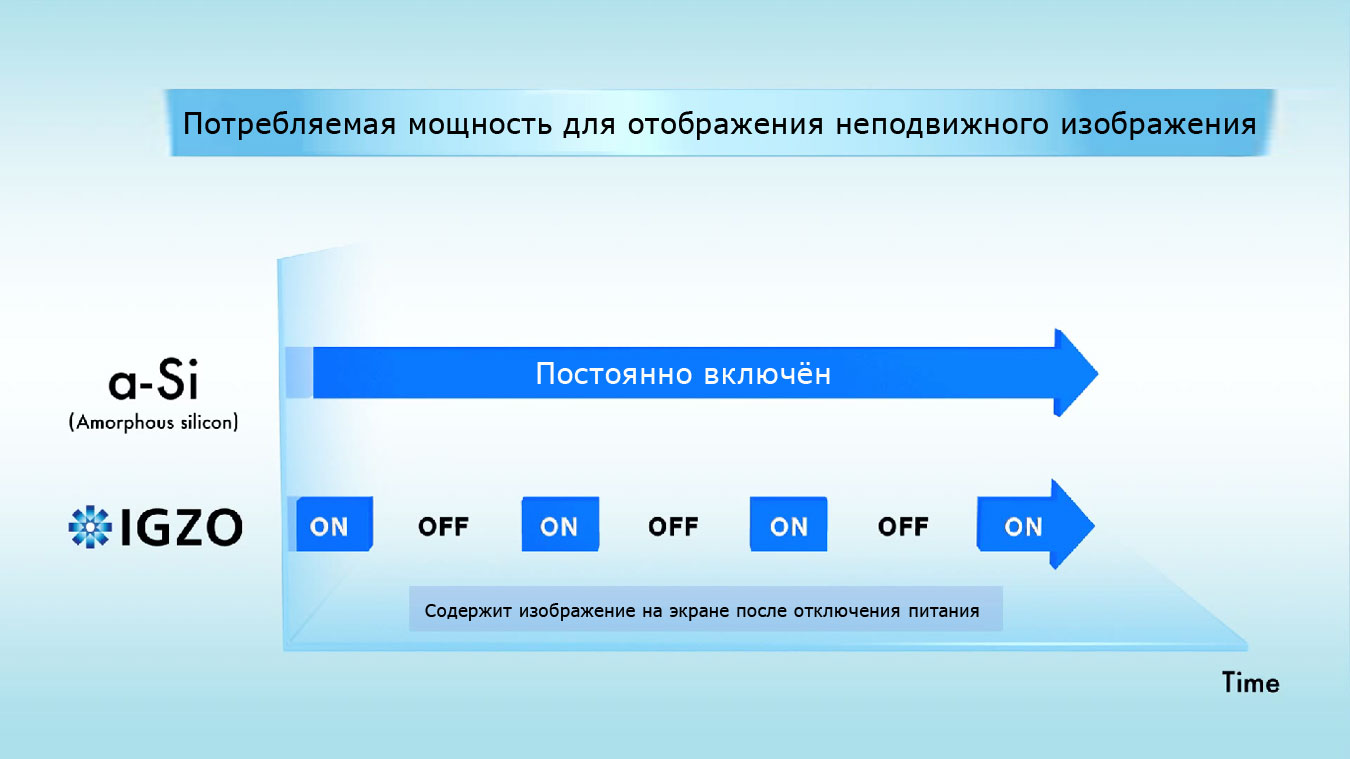 Потребляемая мощность для отображения неподвижного изображения

a-Si
(Amorphous silicon)

Постоянно включён

IGZO

ON OFF ON OFF ON OFF ON

Содержит изображение на экране после отключения питания

Time